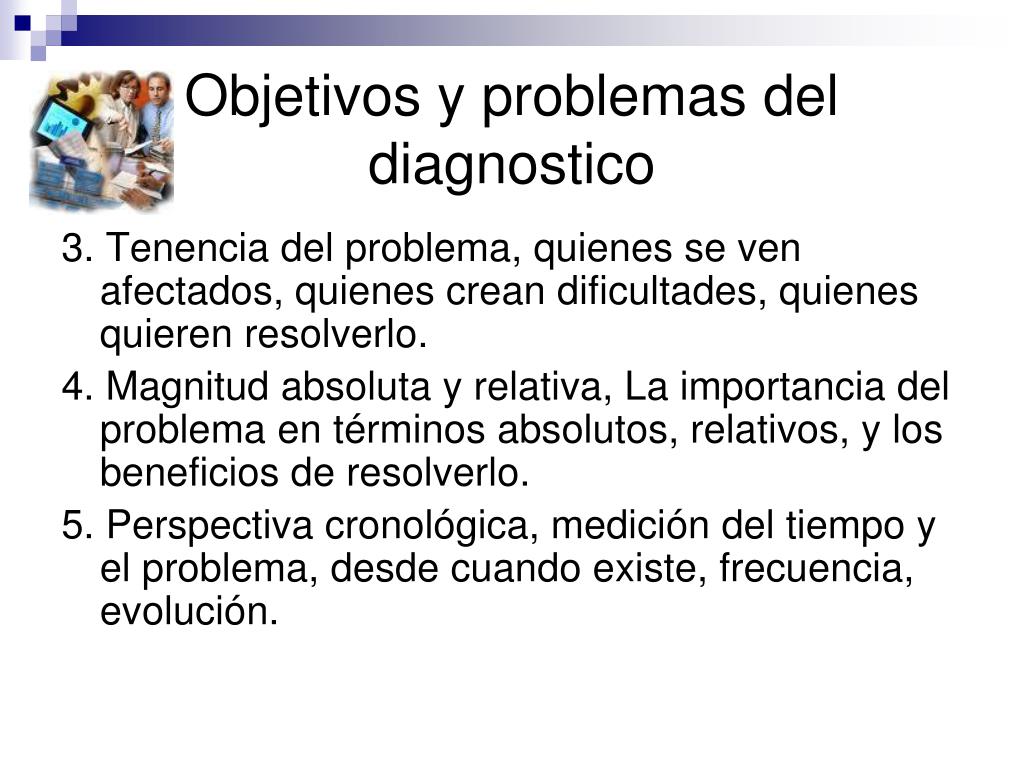 Objetivos y problemas del diagnostico

3. Tenencia del problema, quienes se ven afectados, quienes crean dificultades, quienes quieren resolverlo.

4. Magnitud absoluta y relativa, La importancia del problema en términos absolutos, relativos, y los beneficios de resolverlo.

5. Perspectiva cronológica, medición del tiempo y el problema, desde cuando existe, frecuencia, evolución.